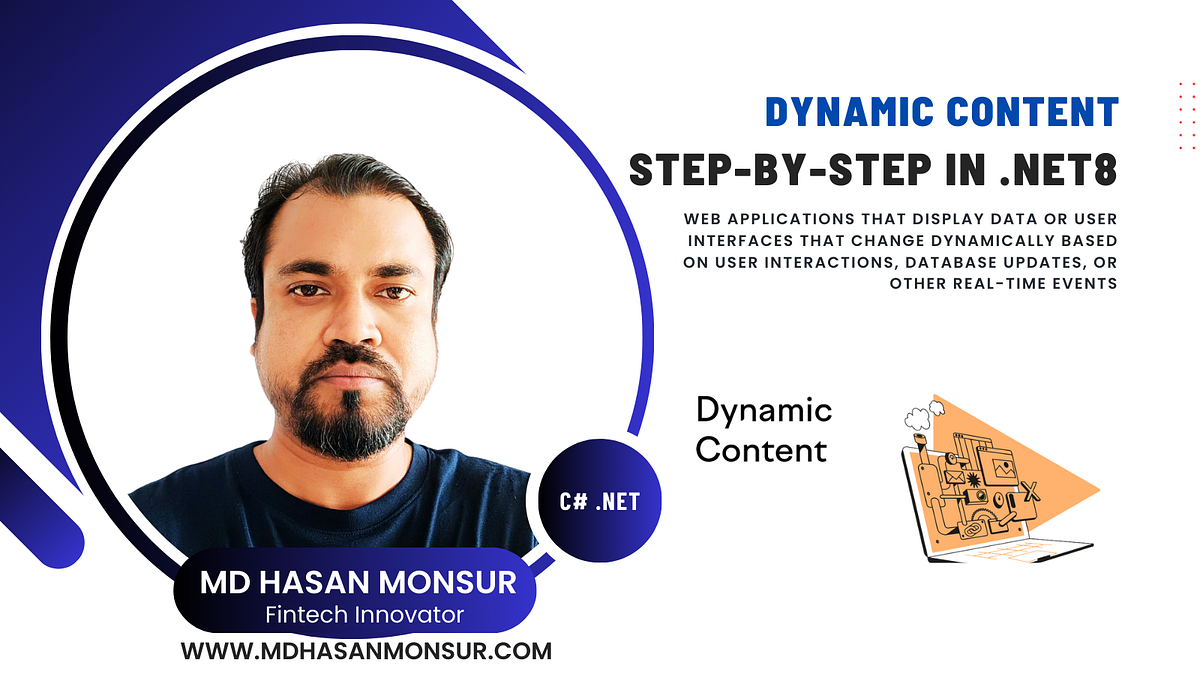 DYNAMIC CONTENT
STEP-BY-STEP IN .NET8

WEB APPLICATIONS THAT DISPLAY DATA OR USER INTERFACES THAT CHANGE DYNAMICALLY BASED ON USER INTERACTIONS, DATABASE UPDATES, OR OTHER REAL-TIME EVENTS

Dynamic Content

C# .NET

MD HASAN MONSUR
Fintech Innovator
WWW.MDHASANMONSUR.COM